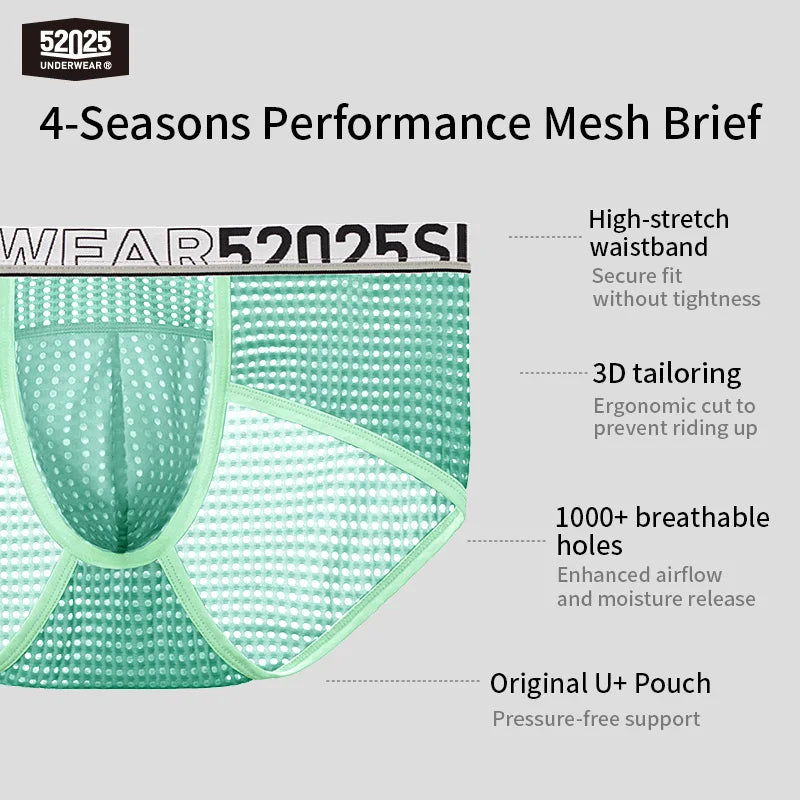 52025
UNDERWEAR®

4-Seasons Performance Mesh Brief

WEAR52025SI

High-stretch waistband

Secure fit without tightness

3D tailoring

Ergonomic cut to prevent riding up

1000+ breathable holes

Enhanced airflow and moisture release

Original U+ Pouch

Pressure-free support